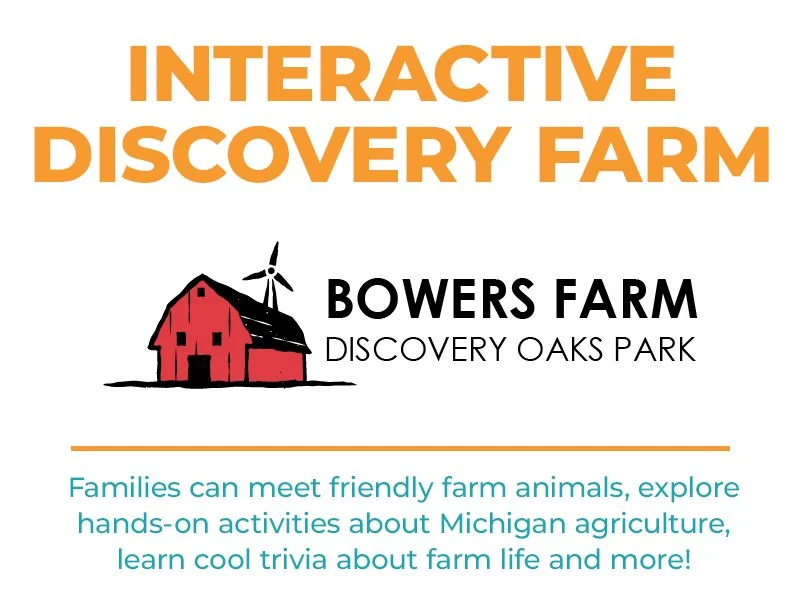 INTERACTIVE DISCOVERY FARM

BOWERS FARM
DISCOVERY OAKS PARK

Families can meet friendly farm animals, explore hands-on activities about Michigan agriculture, learn cool trivia about farm life and more!